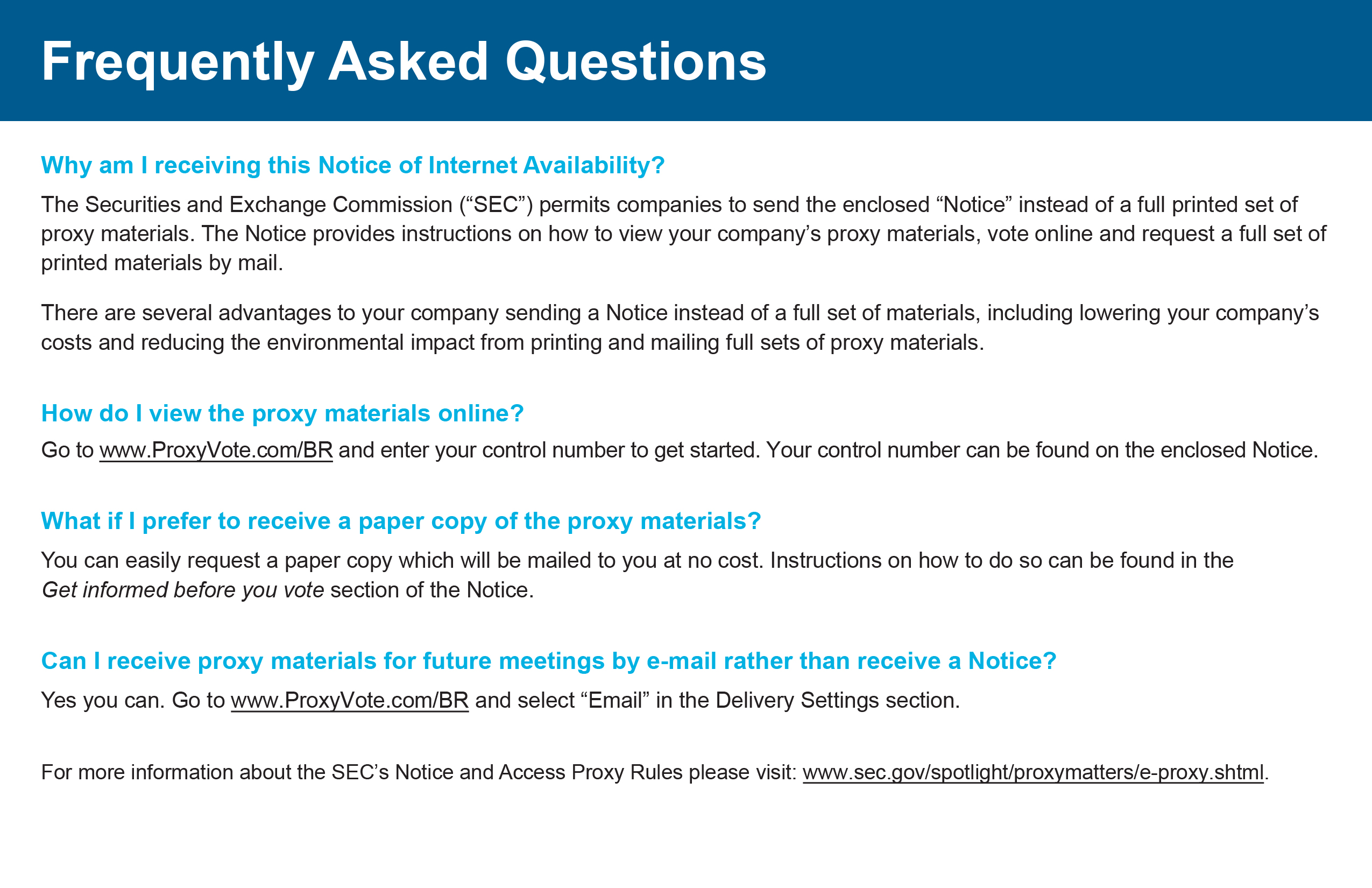 Frequently Asked Questions

Why am I receiving this Notice of Internet Availability?

The Securities and Exchange Commission (“SEC”) permits companies to send the enclosed “Notice” instead of a full printed set of proxy materials. The Notice provides instructions on how to view your company’s proxy materials, vote online and request a full set of printed materials by mail.

There are several advantages to your company sending a Notice instead of a full set of materials, including lowering your company’s costs and reducing the environmental impact from printing and mailing full sets of proxy materials.

How do I view the proxy materials online?

Go to www.ProxyVote.com/BR and enter your control number to get started. Your control number can be found on the enclosed Notice.

What if I prefer to receive a paper copy of the proxy materials?

You can easily request a paper copy which will be mailed to you at no cost. Instructions on how to do so can be found in the Get informed before you vote section of the Notice.

Can I receive proxy materials for future meetings by e-mail rather than receive a Notice?

Yes you can. Go to www.ProxyVote.com/BR and select “Email” in the Delivery Settings section.

For more information about the SEC’s Notice and Access Proxy Rules please visit: www.sec.gov/spotlight/proxymatters/e-proxy.shtml.